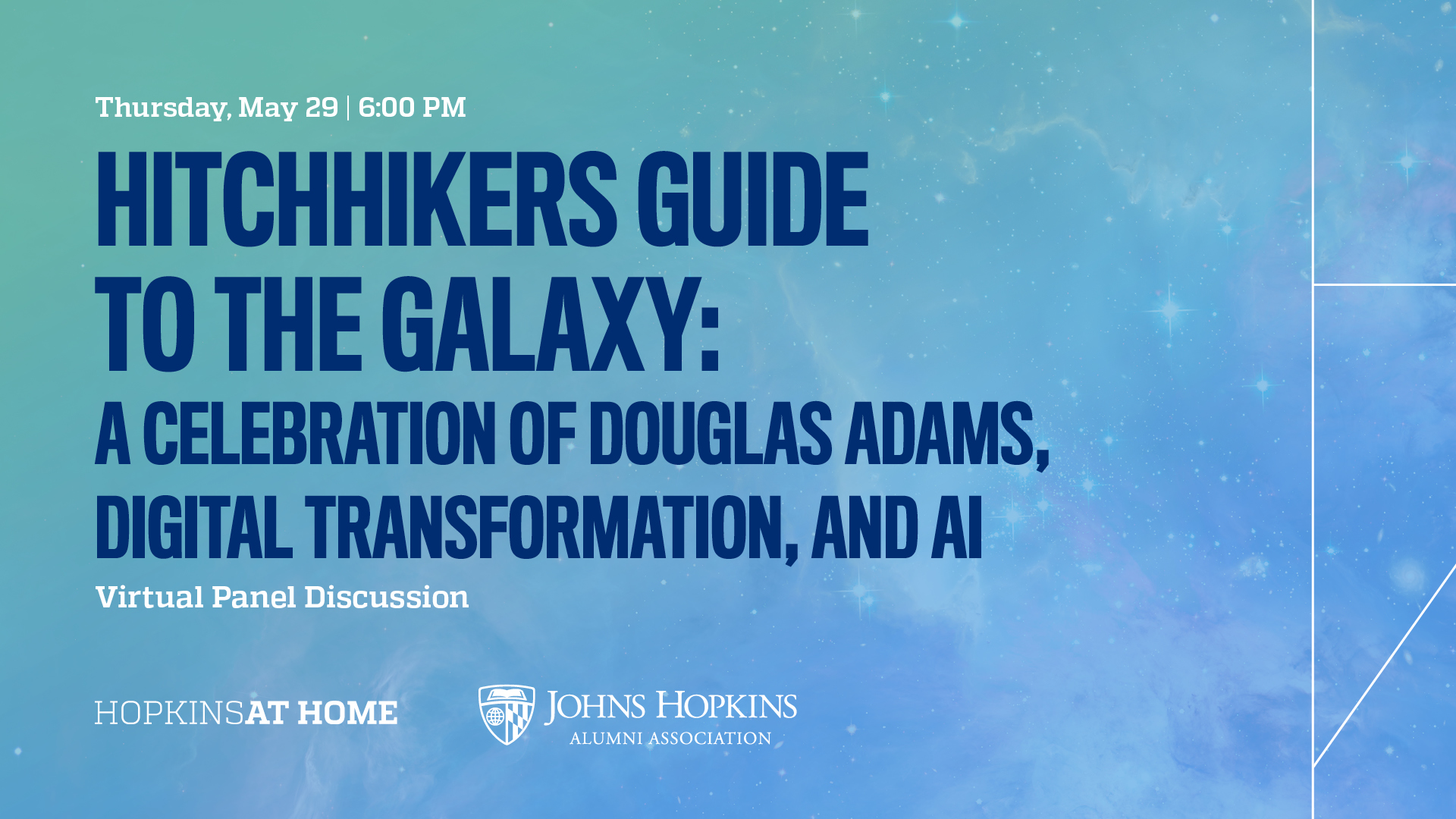 Thursday, May 29 | 6:00 PM

HITCHHIKERS GUIDE TO THE GALAXY: A CELEBRATION OF DOUGLAS ADAMS, DIGITAL TRANSFORMATION, AND AI

Virtual Panel Discussion

HOPKINSAT HOME

JOHNS HOPKINS
ALUMNI ASSOCIATION